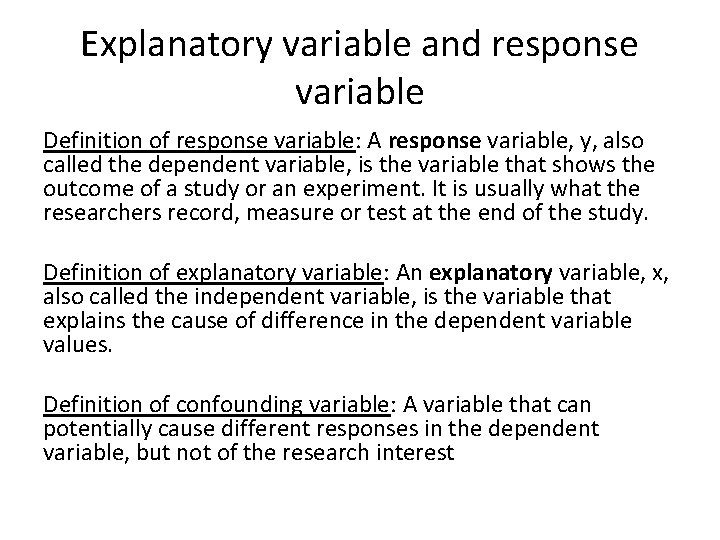 Explanatory variable and response variable

Definition of response variable: A response variable, y, also called the dependent variable, is the variable that shows the outcome of a study or an experiment. It is usually what the researchers record, measure or test at the end of the study.

Definition of explanatory variable: An explanatory variable, x, also called the independent variable, is the variable that explains the cause of difference in the dependent variable values.

Definition of confounding variable: A variable that can potentially cause different responses in the dependent variable, but not of the research interest